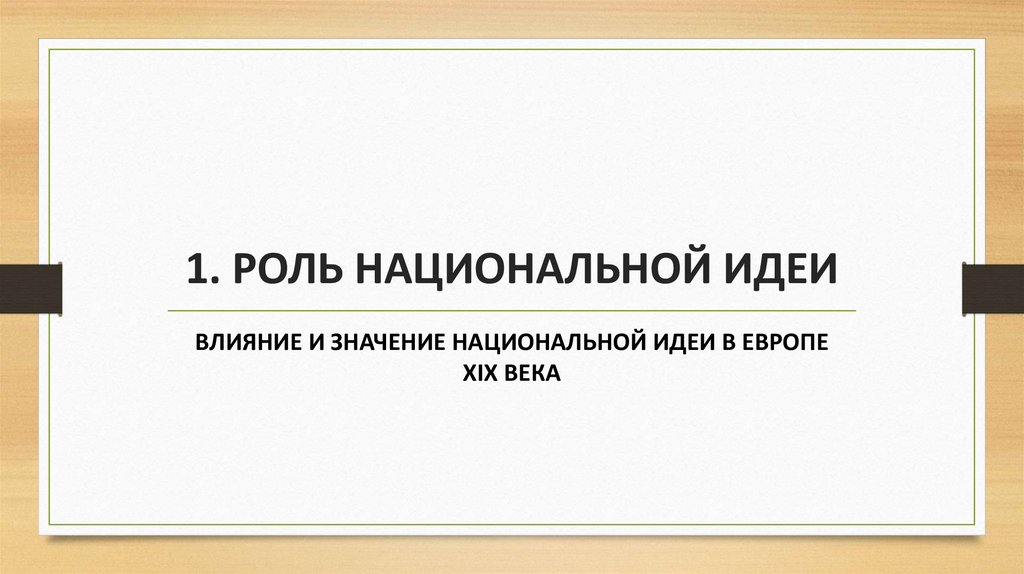 1. РОЛЬ НАЦИОНАЛЬНОЙ ИДЕИ

ВЛИЯНИЕ И ЗНАЧЕНИЕ НАЦИОНАЛЬНОЙ ИДЕИ В ЕВРОПЕ XIX ВЕКА